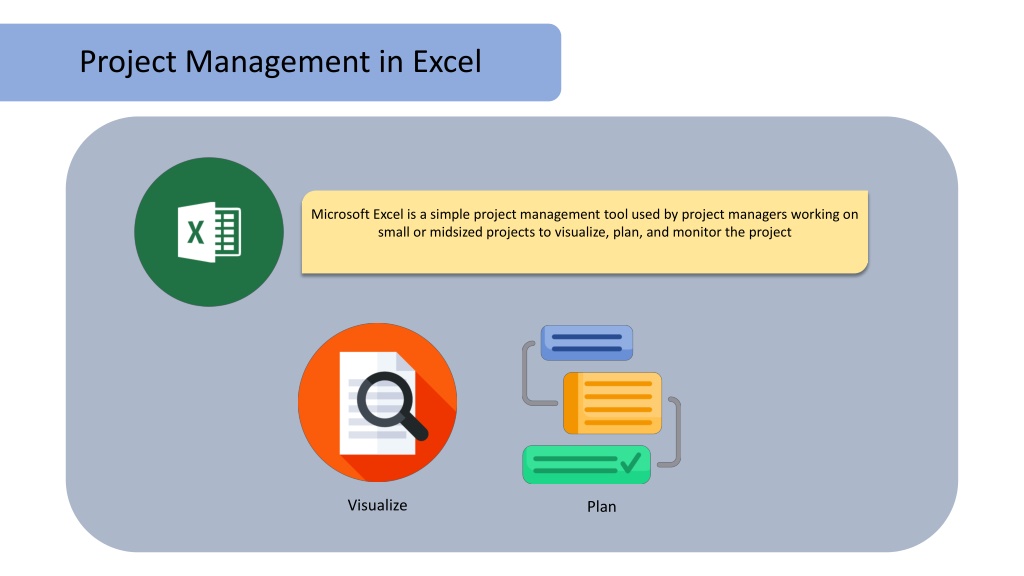 Project Management in Excel

X

Microsoft Excel is a simple project management tool used by project managers working on small or midsized projects to visualize, plan, and monitor the project

Visualize

Plan